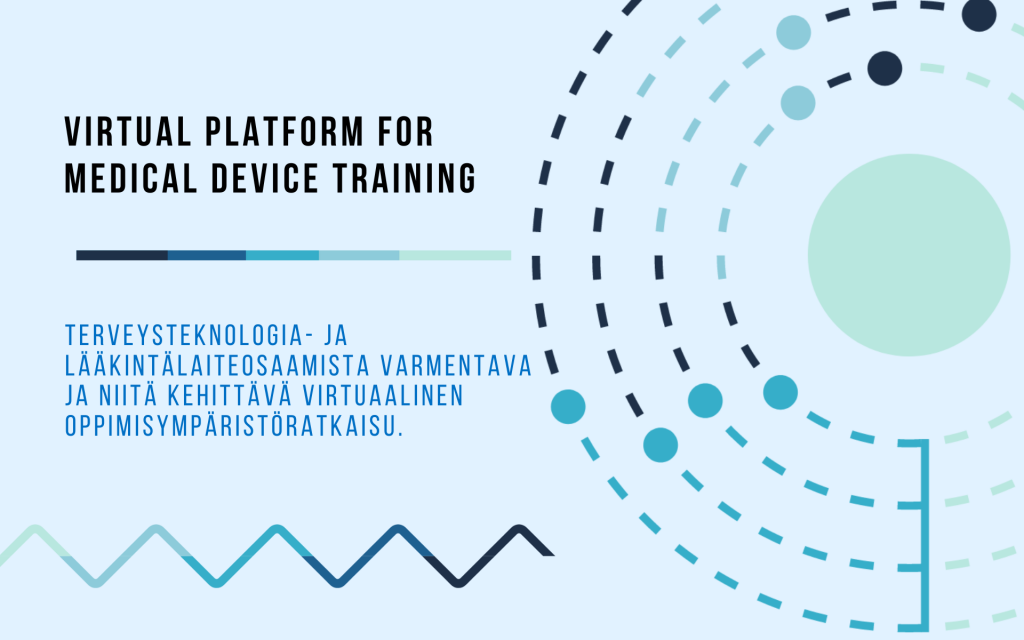 VIRTUAL PLATFORM FOR MEDICAL DEVICE TRAINING

TERVEYSTEKNOLOGIA- JA LÄÄKINTÄLAITEOSAAMISTA VARMENTAVA JA NIITÄ KEHITTÄVÄ VIRTUAALINEN OPPIMISYMPÄRISTÖRATKAISU.